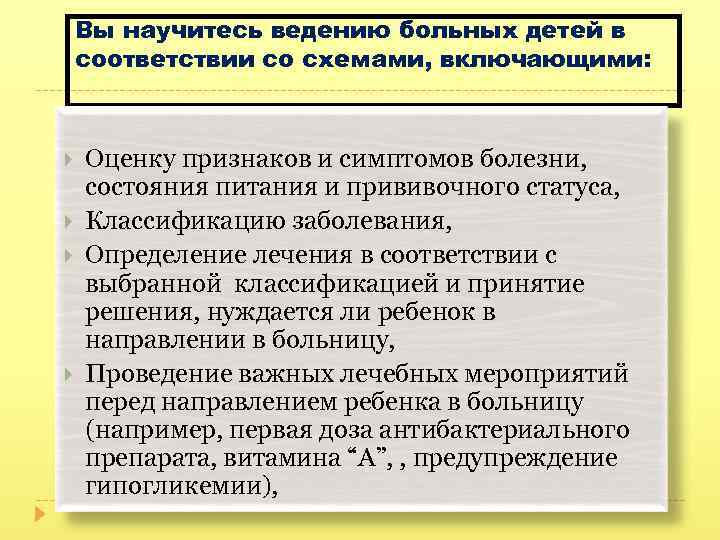 Вы научитесь ведению больных детей в соответствии со схемами, включающими:

Оценку признаков и симптомов болезни, состояния питания и прививочного статуса,

Классификацию заболевания,

Определение лечения в соответствии с выбранной классификацией и принятие решения, нуждается ли ребенок в направлении в больницу,

Проведение важных лечебных мероприятий перед направлением ребенка в больницу (например, первая доза антибактериального препарата, витамина “А”, , предупреждение гипогликемии),